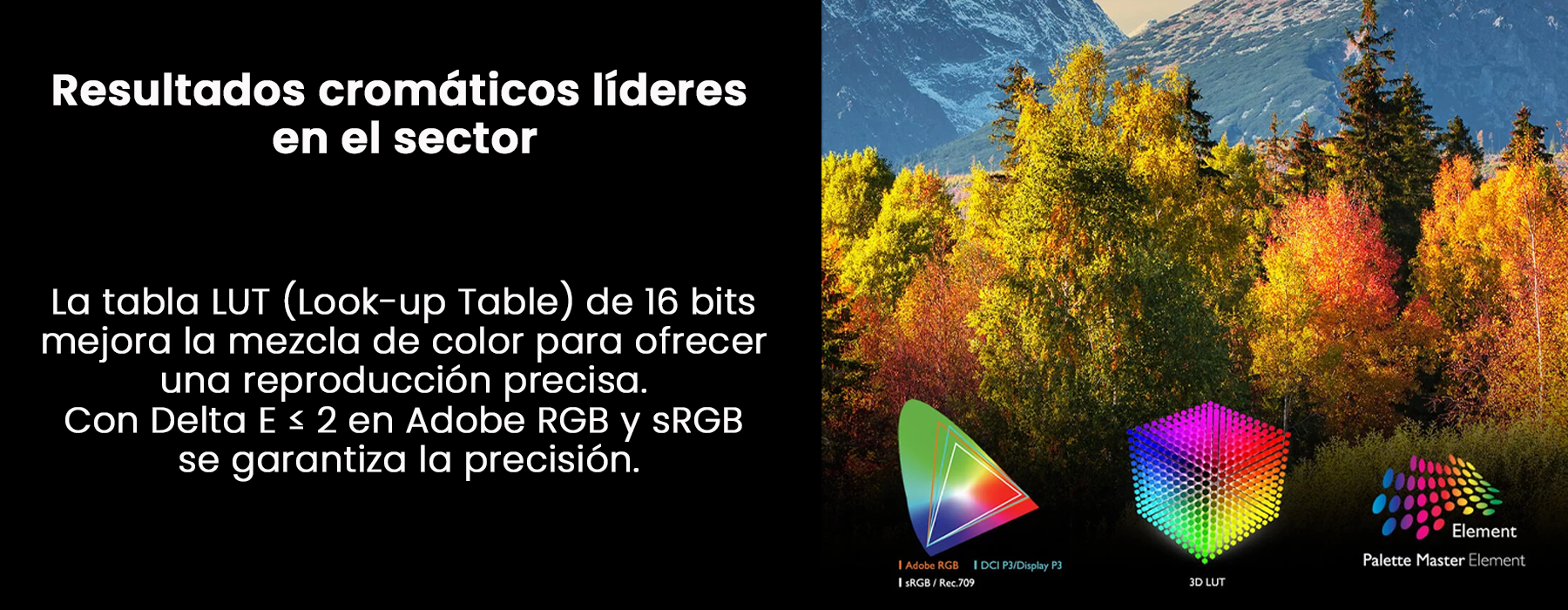 Resultados cromáticos líderes en el sector

La tabla LUT (Look-up Table) de 16 bits mejora la mezcla de color para ofrecer una reproducción precisa.
Con Delta E ≤ 2 en Adobe RGB y sRGB se garantiza la precisión.

Adobe RGB
DCI P3/Display P3
sRGB / Rec.709

3D LUT

Element
Palette Master Element